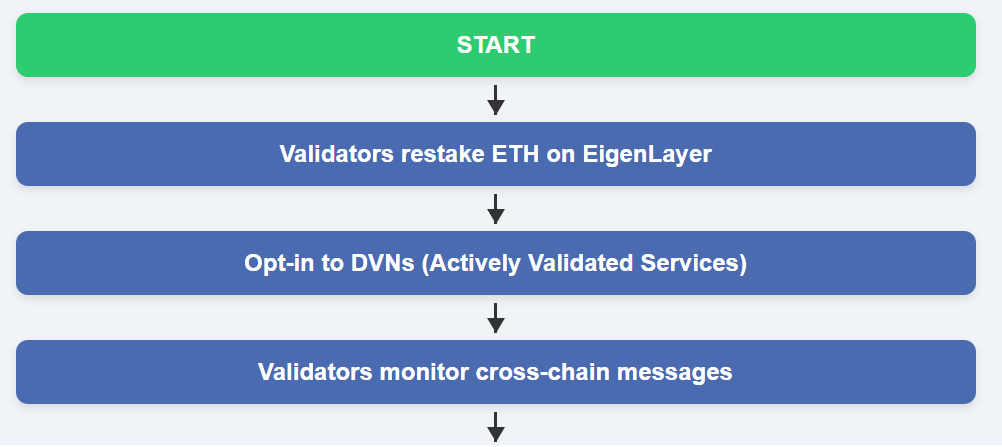 START

Validators restake ETH on EigenLayer

Opt-in to DVNs (Actively Validated Services)

Validators monitor cross-chain messages